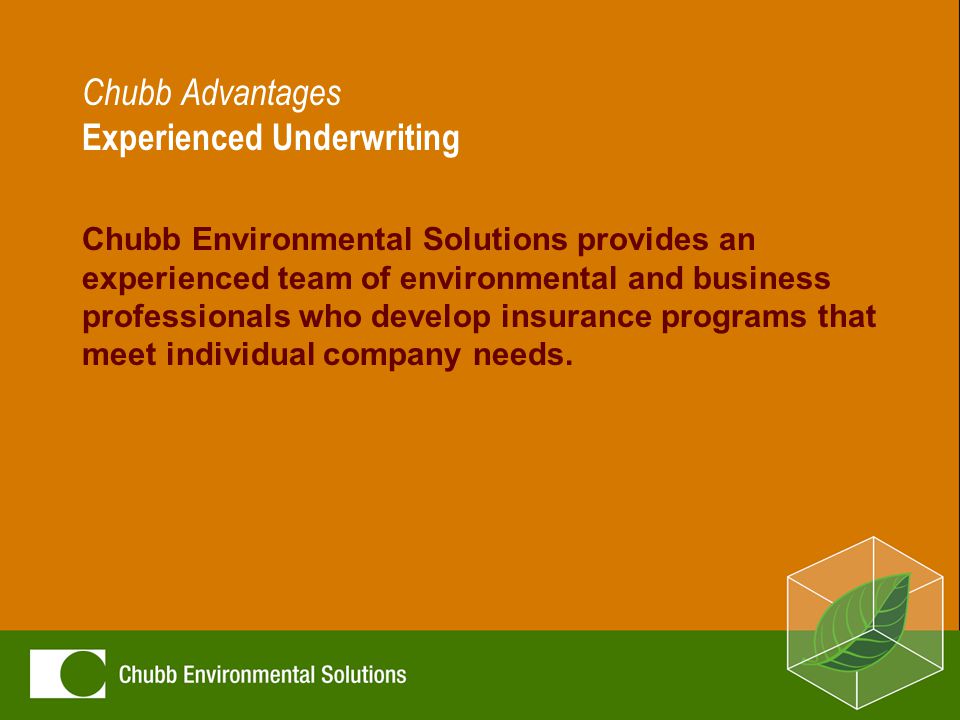 Chubb Advantages
Experienced Underwriting

Chubb Environmental Solutions provides an experienced team of environmental and business professionals who develop insurance programs that meet individual company needs.

Chubb Environmental Solutions